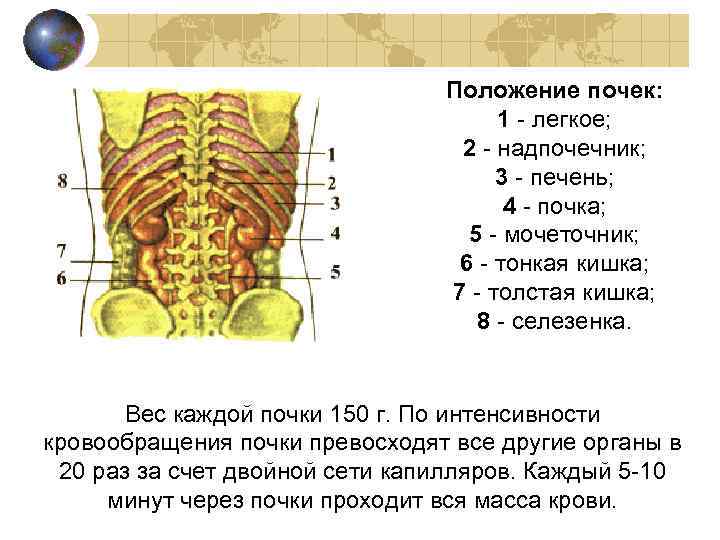 8
7
6
1
2
3
4
5

Положение почек:
1 - легкое;
2 - надпочечник;
3 - печень;
4 - почка;
5 - мочеточник;
6 - тонкая кишка;
7 - толстая кишка;
8 - селезенка.

Вес каждой почки 150 г. По интенсивности кровообращения почки превосходят все другие органы в 20 раз за счет двойной сети капилляров. Каждый 5-10 минут через почки проходит вся масса крови.